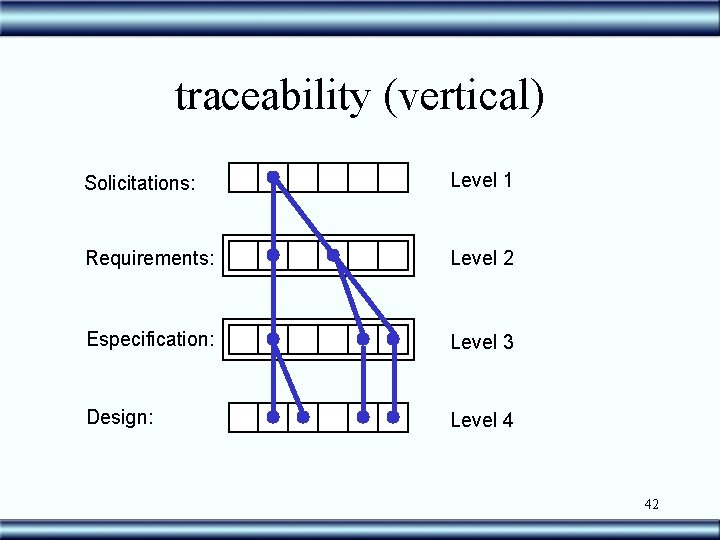 traceability (vertical)

Solicitations: Level 1

Requirements: Level 2

Especification: Level 3

Design: Level 4

42